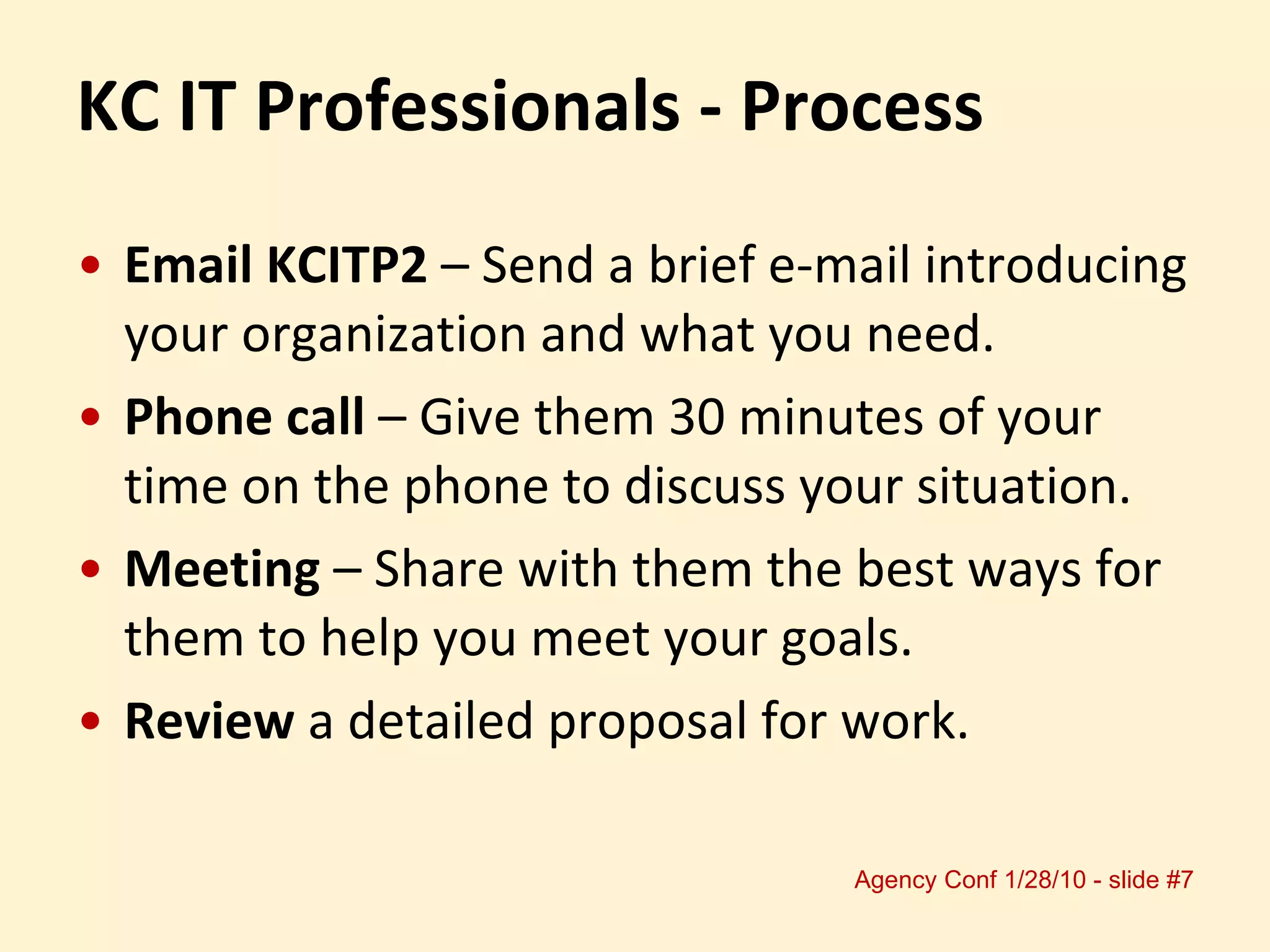 KC IT Professionals - Process

• Email KCITP2 – Send a brief e-mail introducing your organization and what you need.
• Phone call – Give them 30 minutes of your time on the phone to discuss your situation.
• Meeting – Share with them the best ways for them to help you meet your goals.
• Review a detailed proposal for work.

Agency Conf 1/28/10 - slide #7